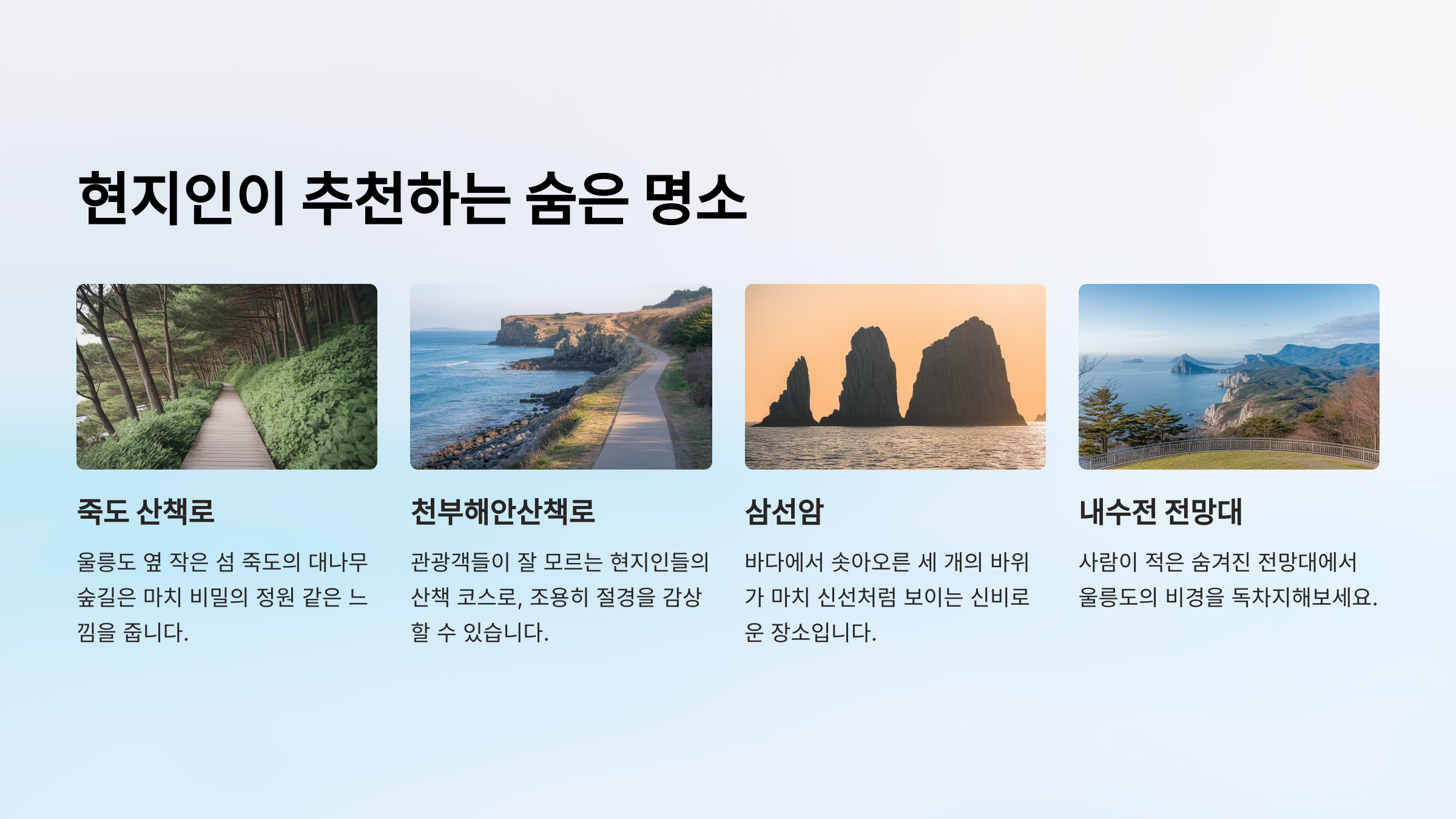 현지인이 추천하는 숨은 명소

죽도 산책로

울릉도 옆 작은 섬 죽도의 대나무 숲길은 마치 비밀의 정원 같은 느낌을 줍니다.

천부해안산책로

관광객들이 잘 모르는 현지인들의 산책 코스로, 조용히 절경을 감상할 수 있습니다.

삼선암

바다에서 솟아오른 세 개의 바위가 마치 신선처럼 보이는 신비로운 장소입니다.

내수전 전망대

사람이 적은 숨겨진 전망대에서 울릉도의 비경을 독차지해보세요.